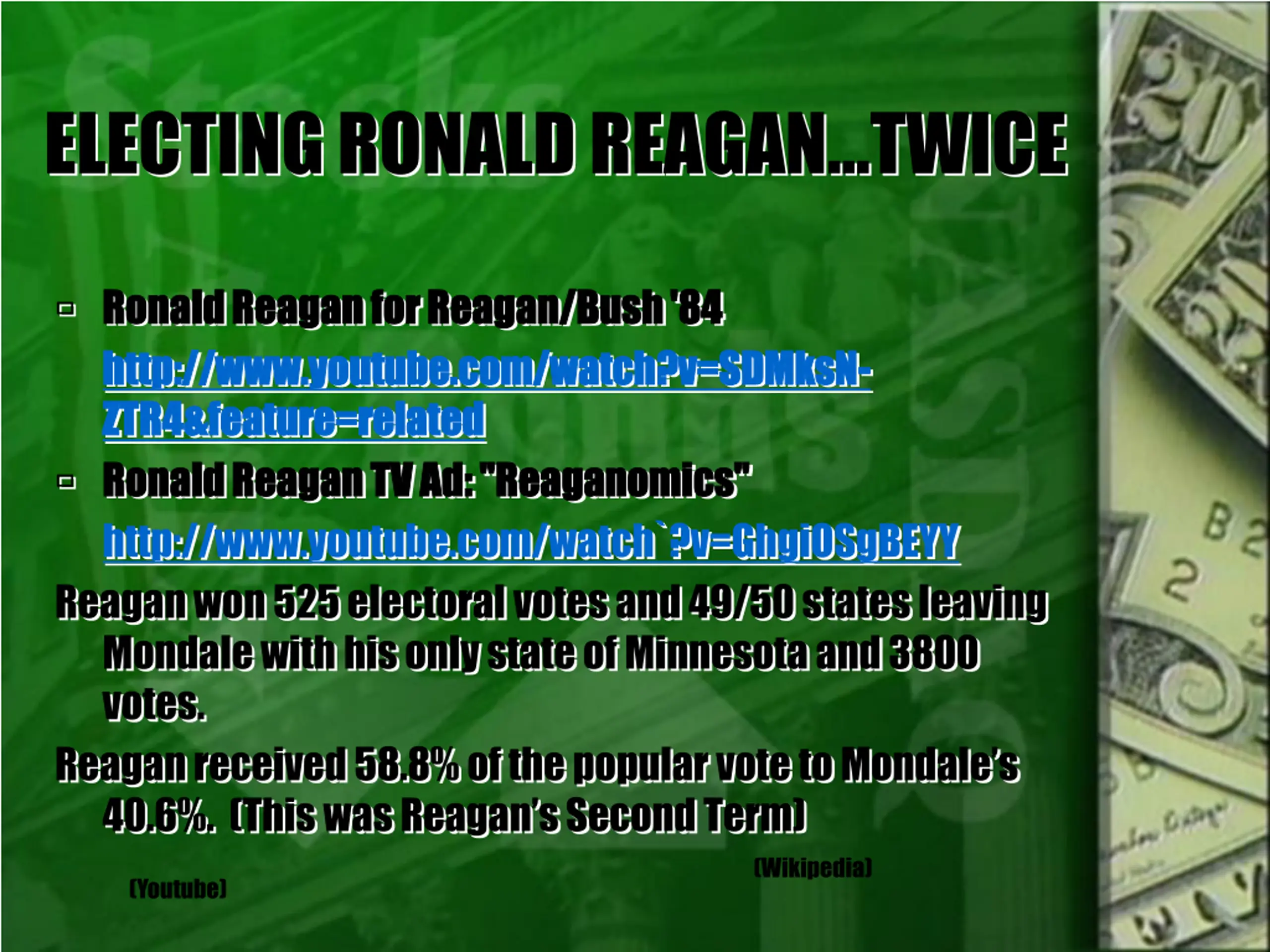 ELECTING RONALD REAGAN…TWICE

Ronald Reagan for Reagan/Bush '84

http://www.youtube.com/watch?v=SDMksN-ZTR4&feature=related

Ronald Reagan TV Ad: "Reaganomics"

http://www.youtube.com/watch`?v=GhgiOSgBEYY

Reagan won 525 electoral votes and 49/50 states leaving Mondale with his only state of Minnesota and 3800 votes.

Reagan received 58.8% of the popular vote to Mondale's 40.6%. (This was Reagan's Second Term)

(Wikipedia)

(Youtube)